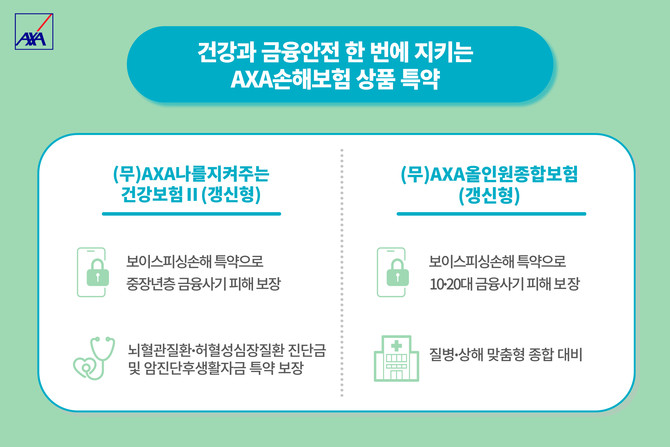 AXA

건강과 금융안전 한 번에 지키는
AXA손해보험 상품 특약

(무)AXA나를지켜주는
건강보험 II (갱신형)

보이스피싱손해 특약으로
중장년층 금융사기 피해 보장

뇌혈관질환·허혈성심장질환 진단금
및 암진단후생활자금 특약 보장

(무)AXA올인원종합보험
(갱신형)

보이스피싱손해 특약으로
10·20대 금융사기 피해 보장

질병·상해 맞춤형 종합 대비